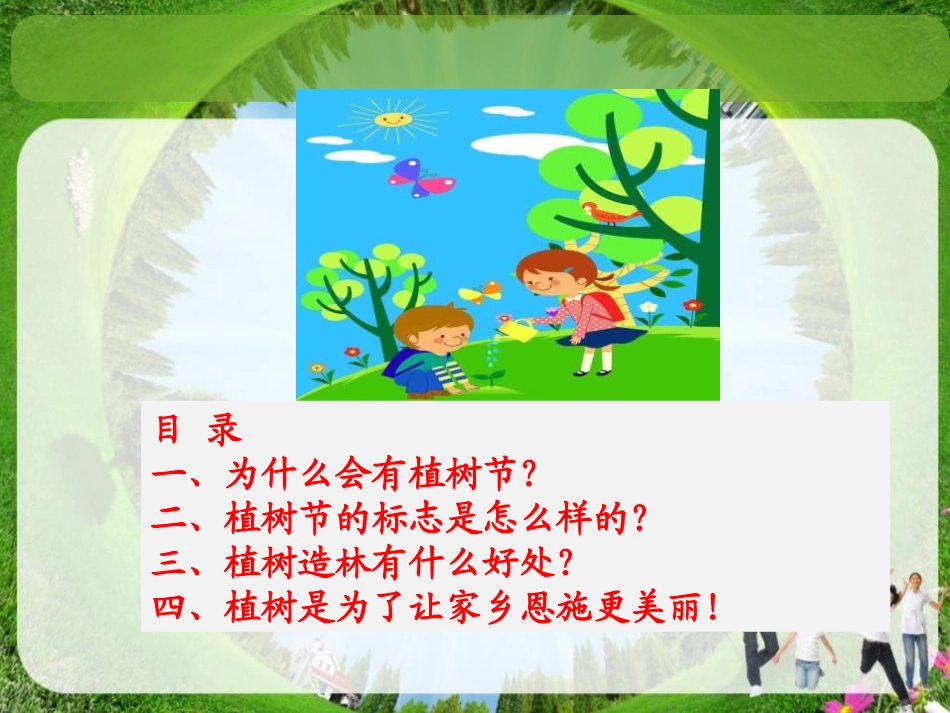 目 录
一、为什么会有植树节？
二、植树节的标志是怎么样的？
三、植树造林有什么好处？
四、植树是为了让家乡恩施更美丽！